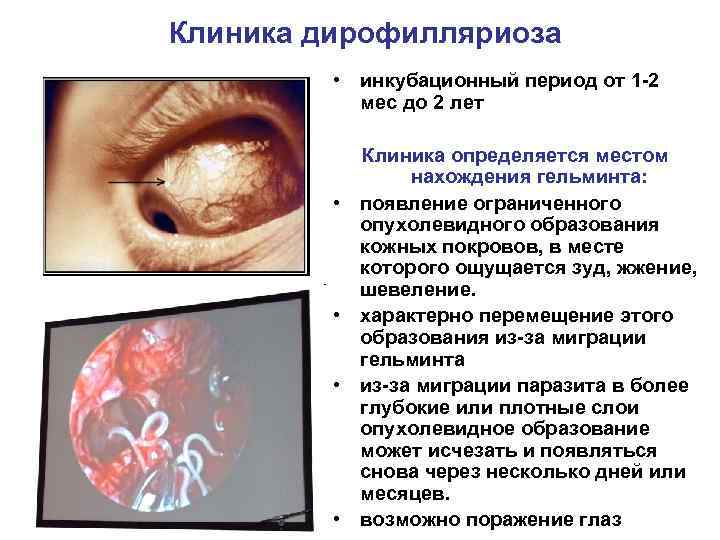 Клиника дирофилляриоза

• инкубационный период от 1-2 мес до 2 лет

Клиника определяется местом нахождения гельминта:

• появление ограниченного опухолевидного образования кожных покровов, в месте которого ощущается зуд, жжение, шевеление.

• характерно перемещение этого образования из-за миграции гельминта

• из-за миграции паразита в более глубокие или плотные слои опухолевидное образование может исчезать и появляться снова через несколько дней или месяцев.

• возможно поражение глаз